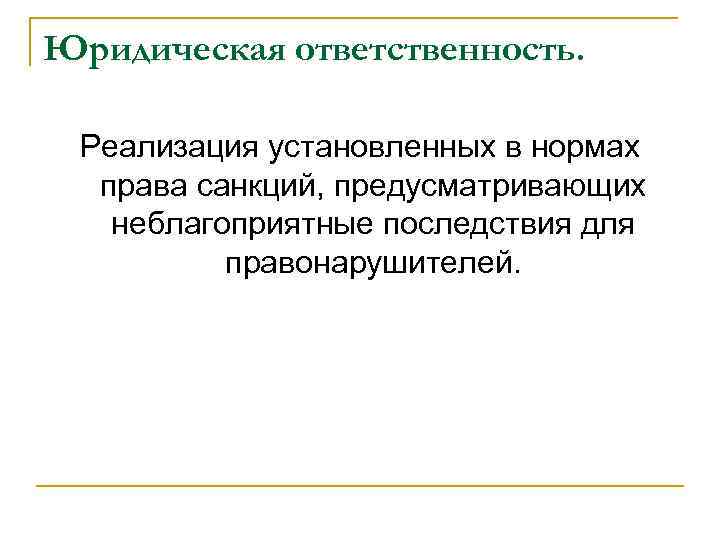 Юридическая ответственность.

Реализация установленных в нормах права санкций, предусматривающих неблагоприятные последствия для правонарушителей.